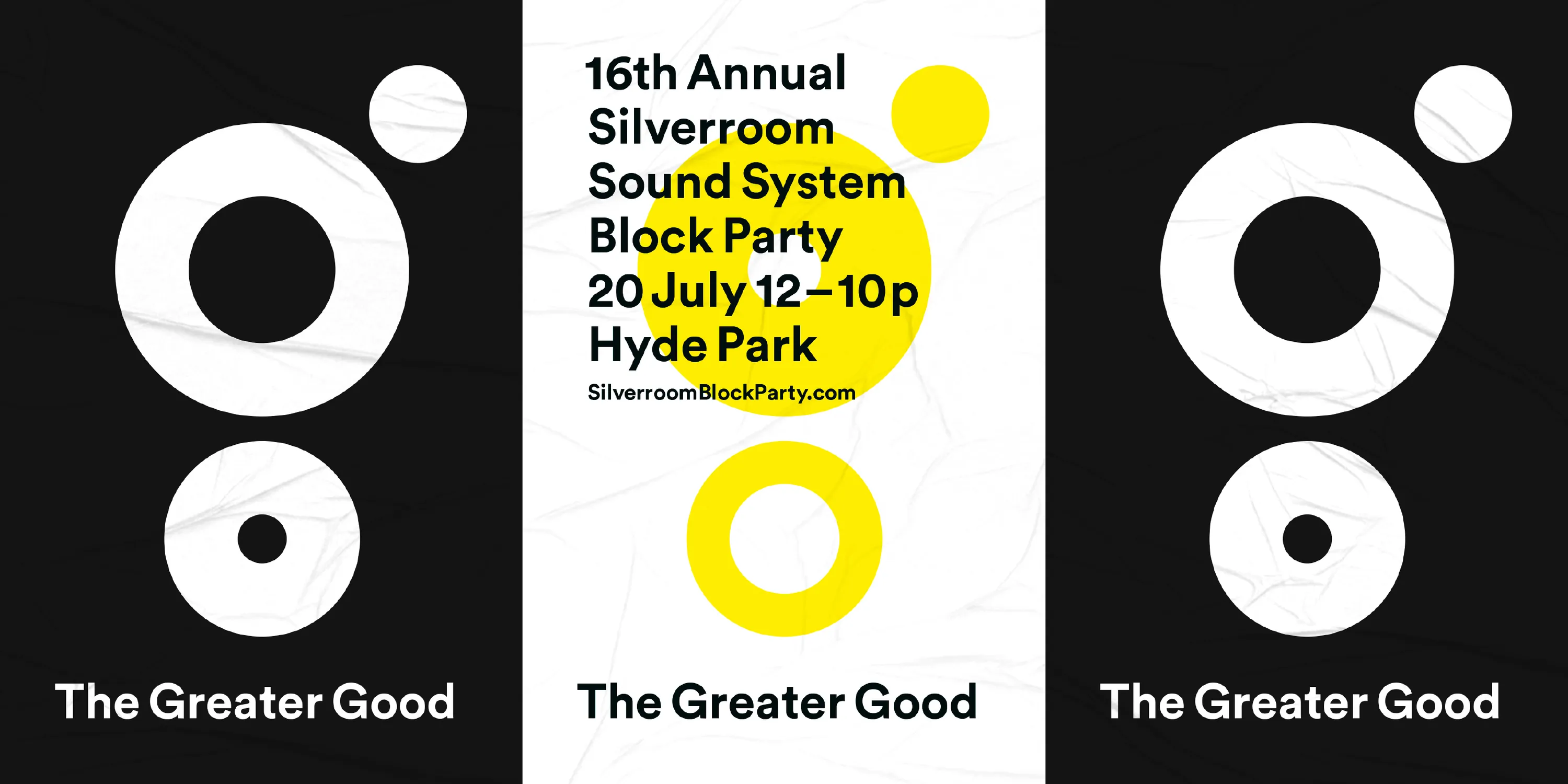 The Greater Good

16th Annual
Silverroom
Sound System
Block Party
20 July 12–10p
Hyde Park
SilverroomBlockParty.com

The Greater Good

The Greater Good